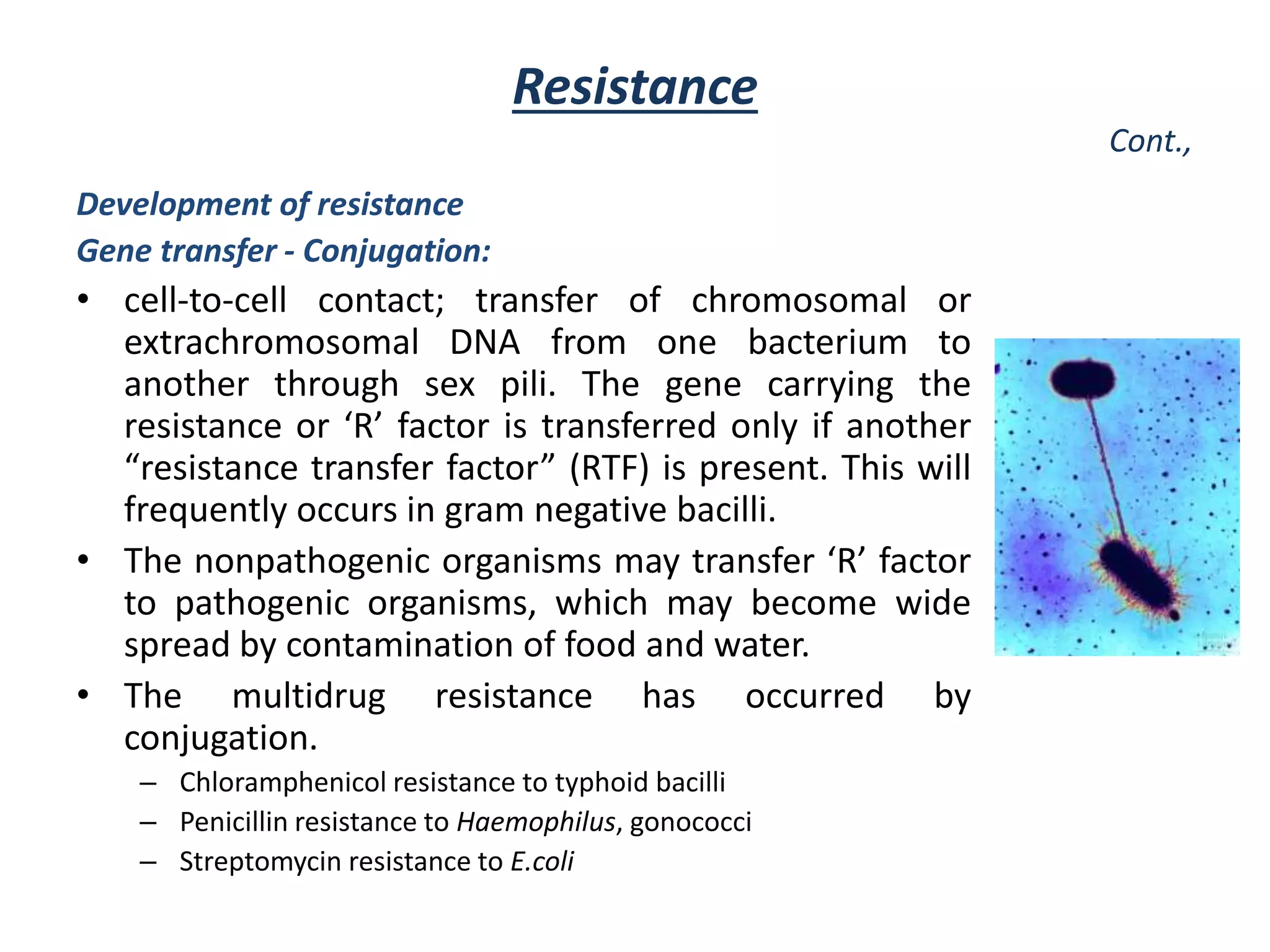 Resistance

Cont.,

Development of resistance

Gene transfer - Conjugation:

• cell-to-cell contact; transfer of chromosomal or extrachromosomal DNA from one bacterium to another through sex pili. The gene carrying the resistance or ‘R’ factor is transferred only if another “resistance transfer factor” (RTF) is present. This will frequently occurs in gram negative bacilli.

• The nonpathogenic organisms may transfer ‘R’ factor to pathogenic organisms, which may become wide spread by contamination of food and water.

• The multidrug resistance has occurred by conjugation.

– Chloramphenicol resistance to typhoid bacilli
– Penicillin resistance to Haemophilus, gonococci
– Streptomycin resistance to E.coli